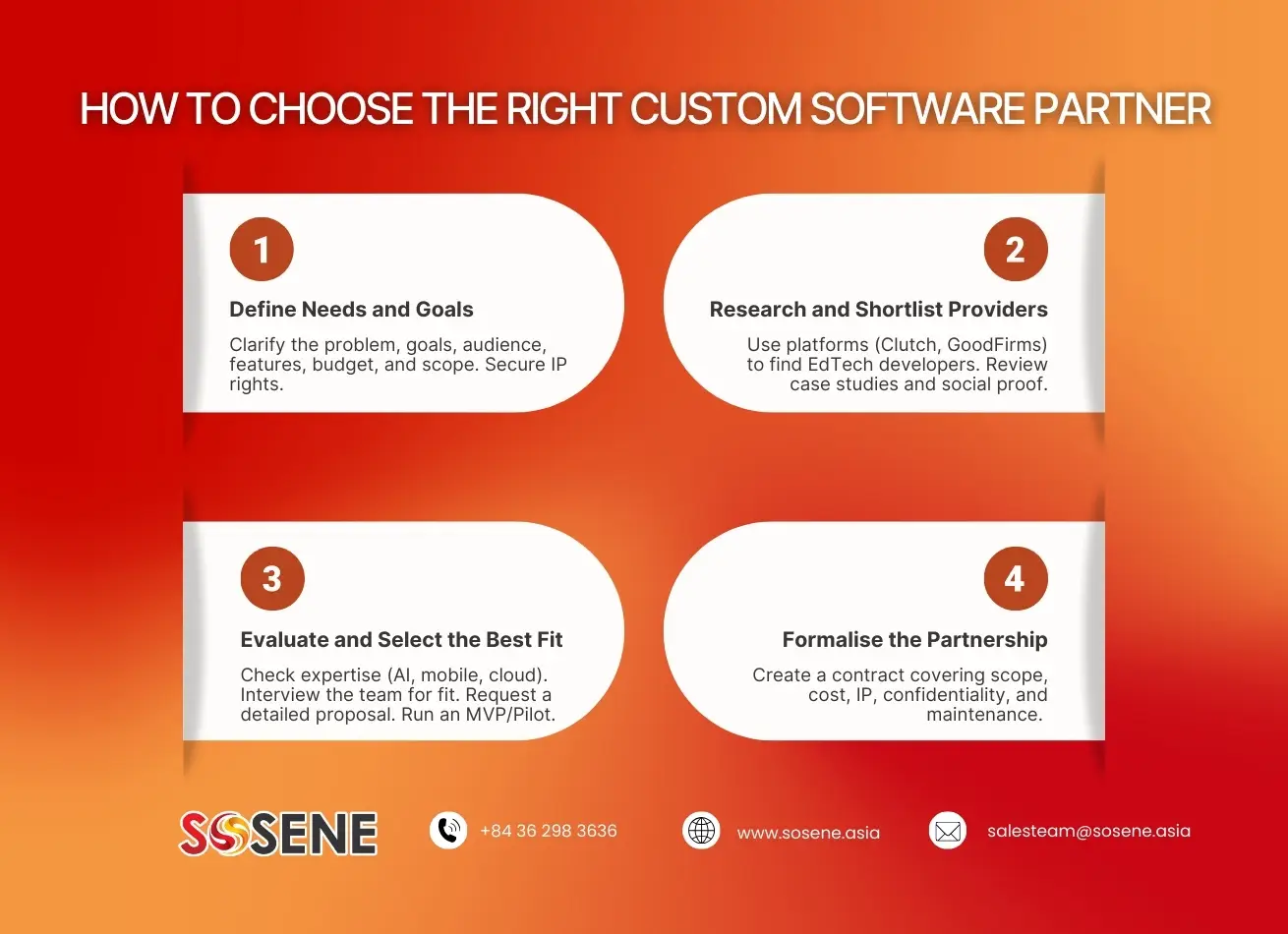 HOW TO CHOOSE THE RIGHT CUSTOM SOFTWARE PARTNER

1

Define Needs and Goals

Clarify the problem, goals, audience, features, budget, and scope. Secure IP rights.

2

Research and Shortlist Providers

Use platforms (Clutch, GoodFirms) to find EdTech developers. Review case studies and social proof.

3

Evaluate and Select the Best Fit

Check expertise (AI, mobile, cloud). Interview the team for fit. Request a detailed proposal. Run an MVP/Pilot.

4

Formalise the Partnership

Create a contract covering scope, cost, IP, confidentiality, and maintenance.

SOSENE

+84 36 298 3636

www.sosene.asia

salesteam@sosene.asia